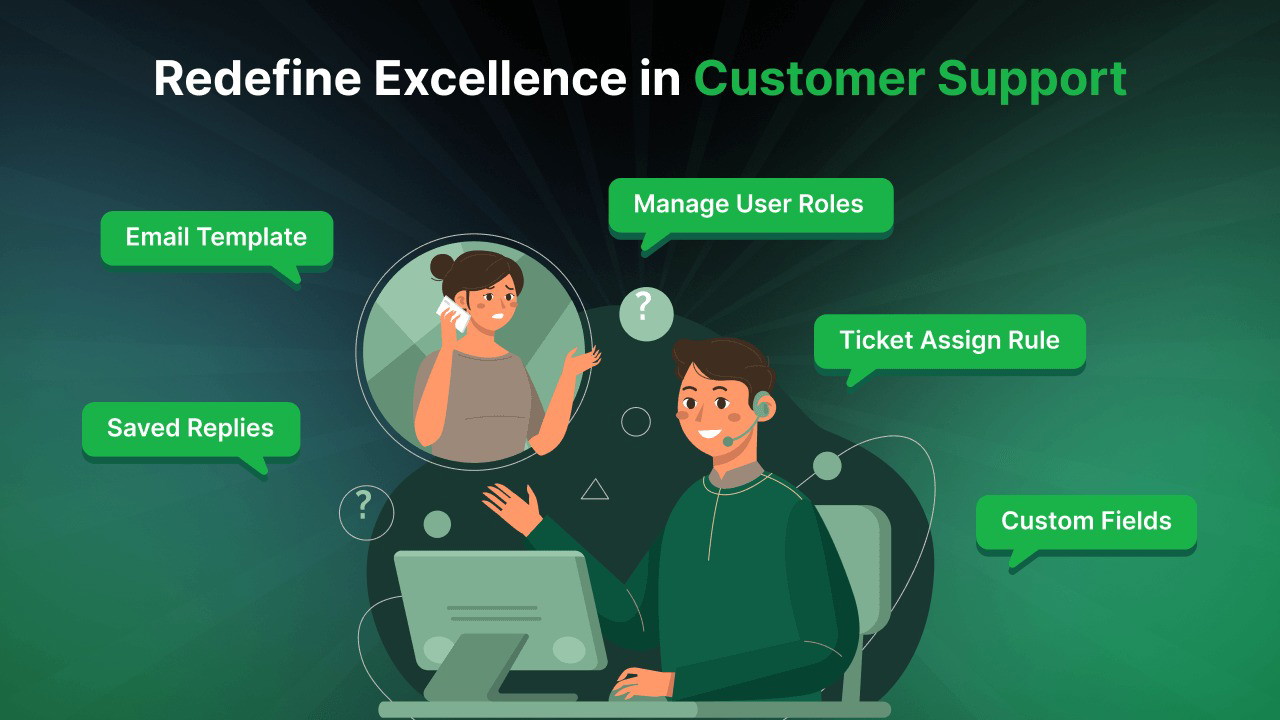 Redefine Excellence in Customer Support

Email Template

Manage User Roles

?

Ticket Assign Rule

Saved Replies

?

Custom Fields